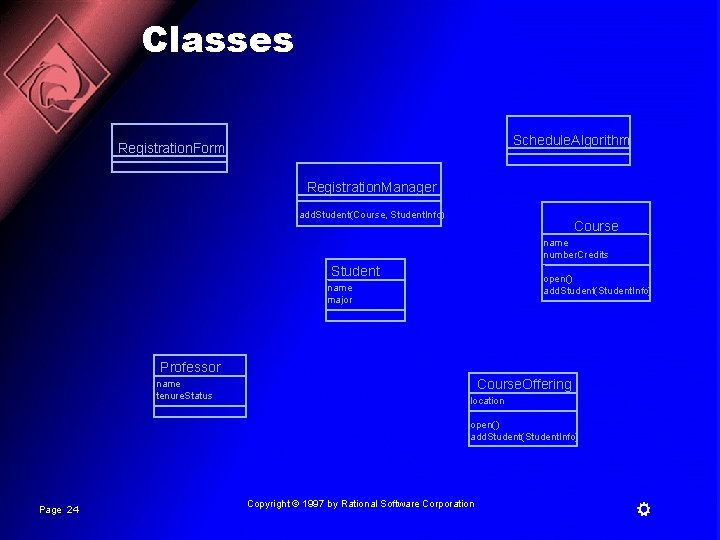 Classes

RegistrationForm

ScheduleAlgorithm

RegistrationManager

addStudent(Course, StudentInfo)

Course

name
numberCredits

open()
addStudent(StudentInfo)

Student

name
major

Professor

name
tenureStatus

CourseOffering

location

open()
addStudent(StudentInfo)

Page 24

Copyright © 1997 by Rational Software Corporation